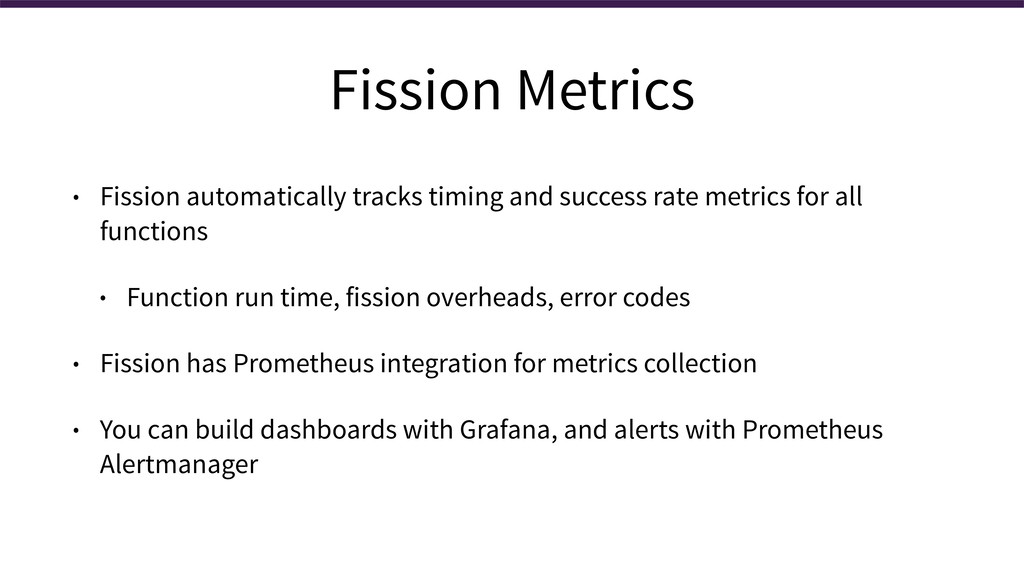 Fission Metrics

• Fission automatically tracks timing and success rate metrics for all functions

• Function run time, fission overheads, error codes

• Fission has Prometheus integration for metrics collection

• You can build dashboards with Grafana, and alerts with Prometheus Alertmanager